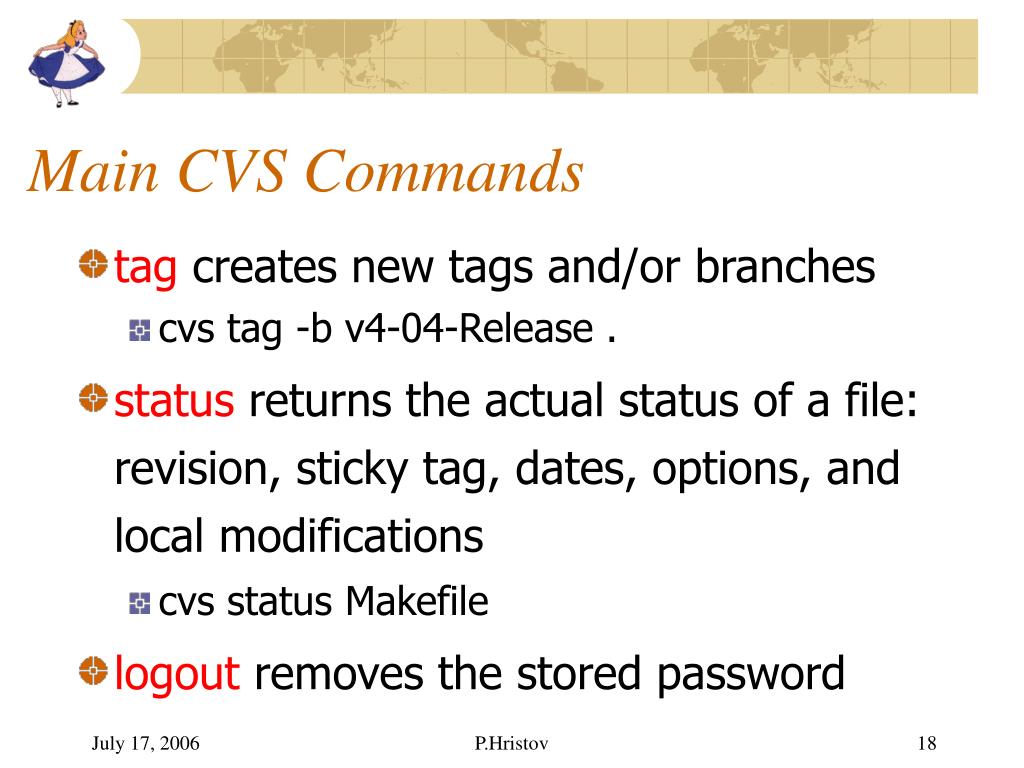 Main CVS Commands

tag creates new tags and/or branches

cvs tag -b v4-04-Release .

status returns the actual status of a file: revision, sticky tag, dates, options, and local modifications

cvs status Makefile

logout removes the stored password

July 17, 2006

P.Hristov

18